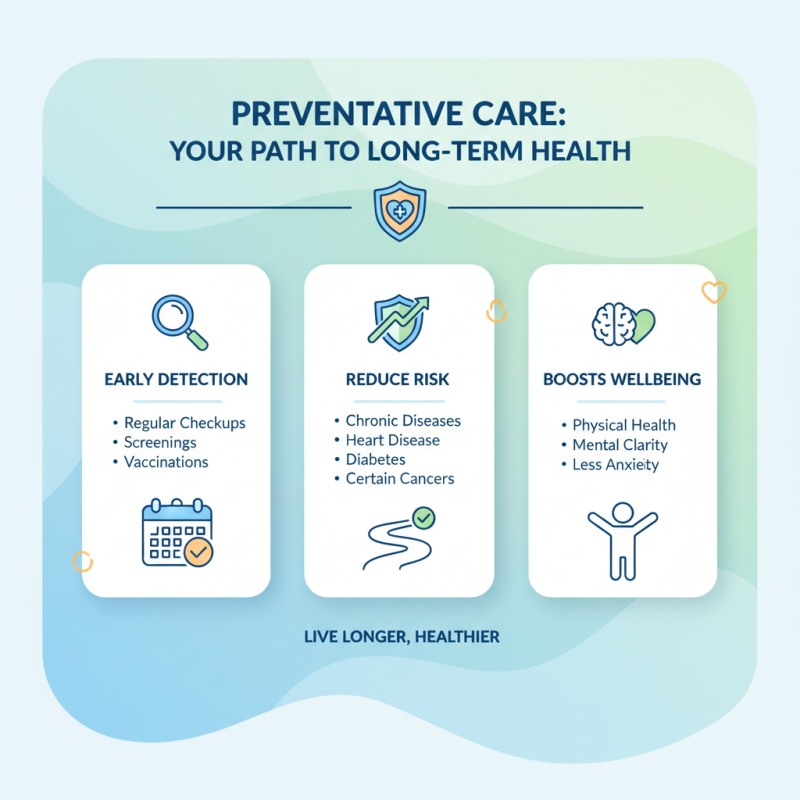 PREVENTATIVE CARE:
YOUR PATH TO LONG-TERM HEALTH

EARLY DETECTION

• Regular Checkups
• Screenings
• Vaccinations

REDUCE RISK

• Chronic Diseases
• Heart Disease
• Diabetes
• Certain Cancers

BOOSTS WELLBEING

• Physical Health
• Mental Clarity
• Less Anxiety

LIVE LONGER, HEALTHIER